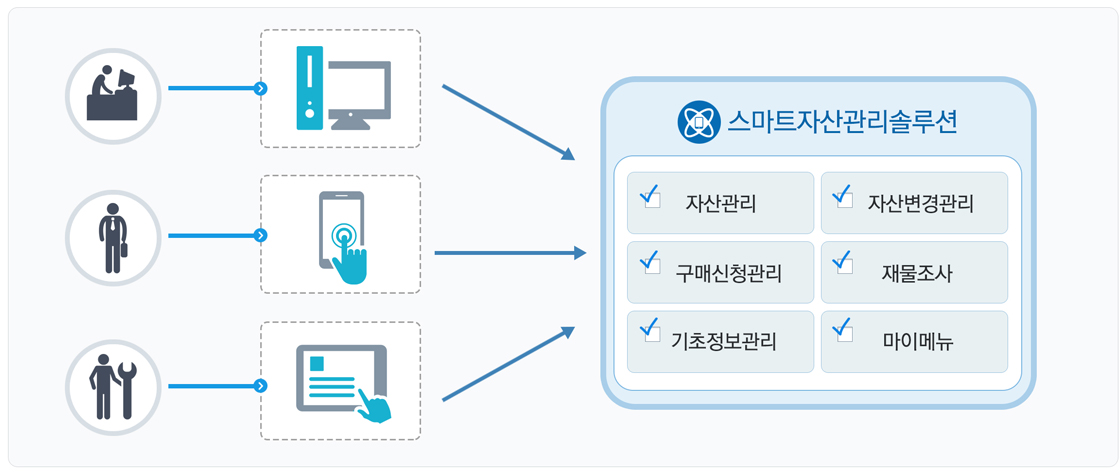 스마트자산관리솔루션

자산관리
자산변경관리
구매신청관리
재물조사
기초정보관리
마이메뉴